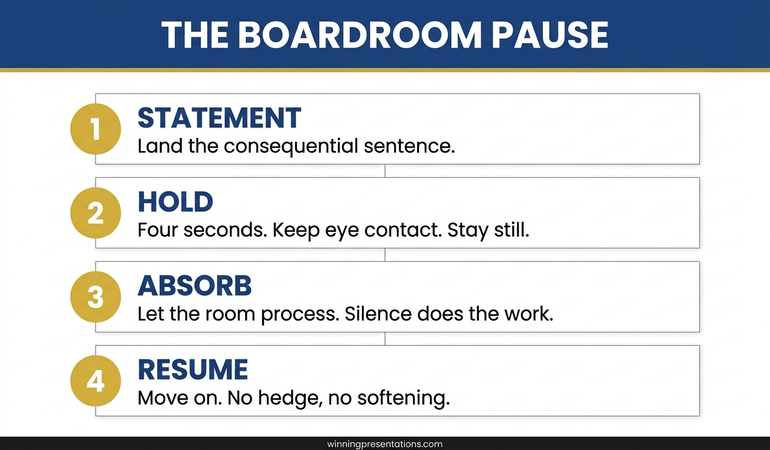 THE BOARDROOM PAUSE

1
STATEMENT
Land the consequential sentence.

2
HOLD
Four seconds. Keep eye contact. Stay still.

3
ABSORB
Let the room process. Silence does the work.

4
RESUME
Move on. No hedge, no softening.

winningpresentations.com